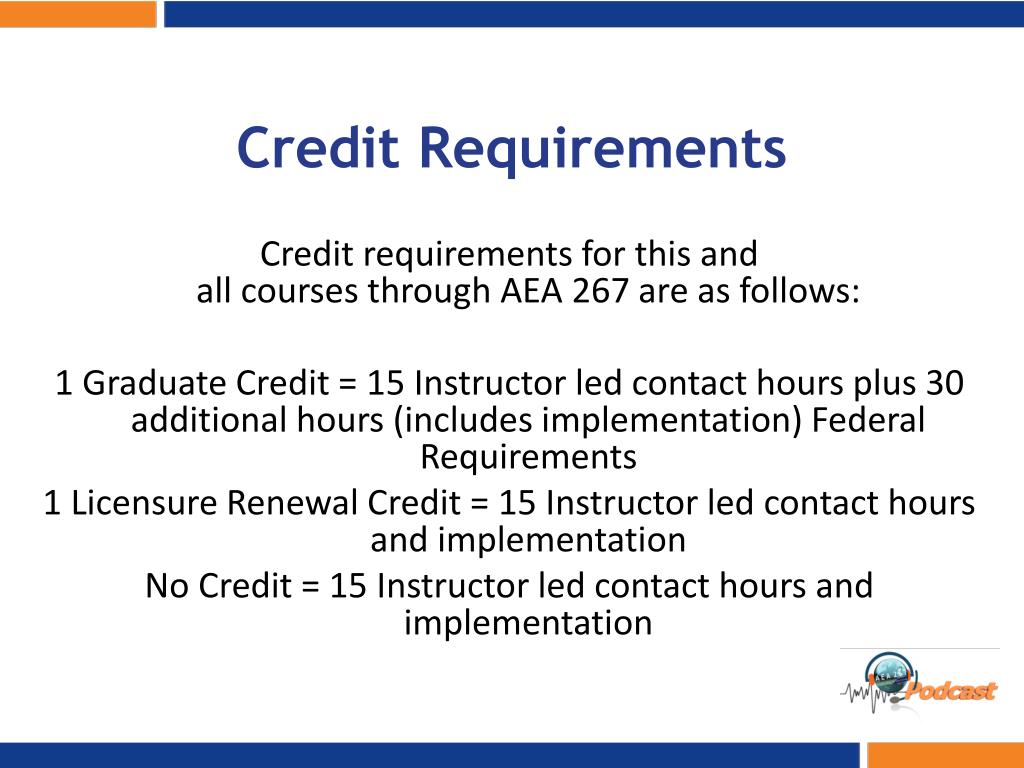 Credit Requirements

Credit requirements for this and all courses through AEA 267 are as follows:

1 Graduate Credit = 15 Instructor led contact hours plus 30 additional hours (includes implementation) Federal Requirements

1 Licensure Renewal Credit = 15 Instructor led contact hours and implementation

No Credit = 15 Instructor led contact hours and implementation

AEA 267 Podcast